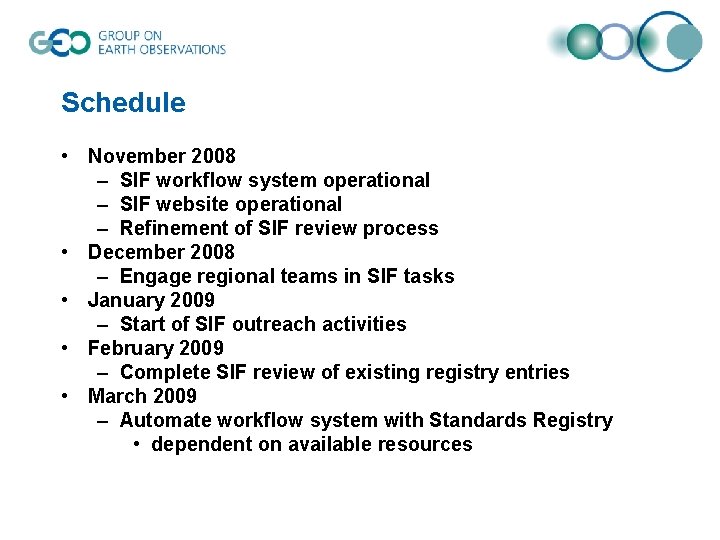 GEO GROUP ON EARTH OBSERVATIONS

Schedule

• November 2008
 – SIF workflow system operational
 – SIF website operational
 – Refinement of SIF review process
• December 2008
 – Engage regional teams in SIF tasks
• January 2009
 – Start of SIF outreach activities
• February 2009
 – Complete SIF review of existing registry entries
• March 2009
 – Automate workflow system with Standards Registry
  • dependent on available resources